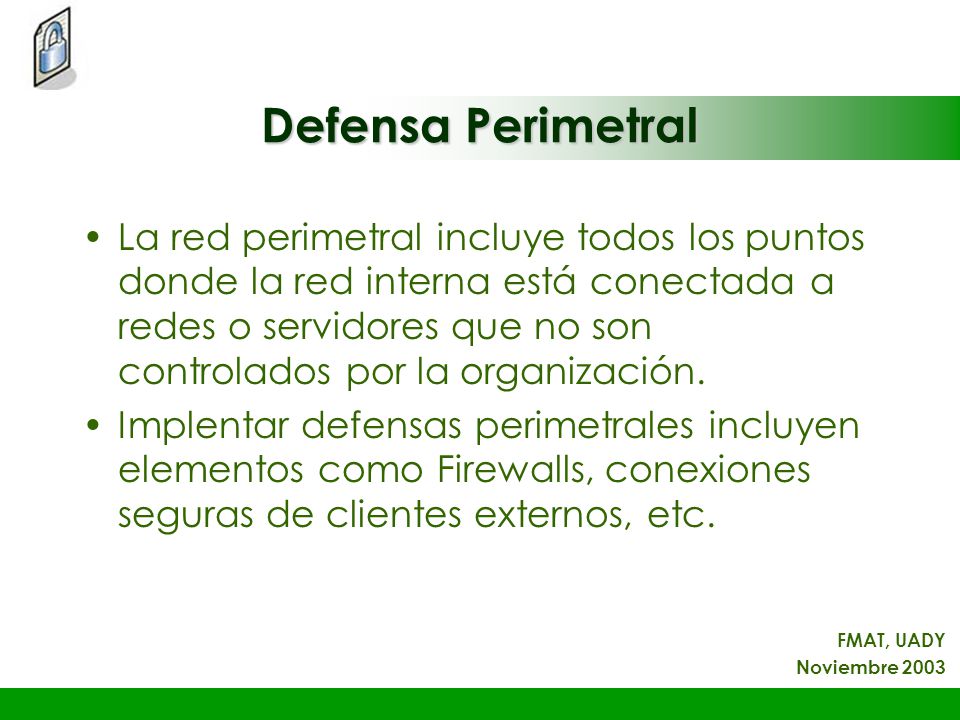 Defensa Perimetral

• La red perimetral incluye todos los puntos donde la red interna está conectada a redes o servidores que no son controlados por la organización.

• Implentar defensas perimetrales incluyen elementos como Firewalls, conexiones seguras de clientes externos, etc.

FMAT, UADY
Noviembre 2003